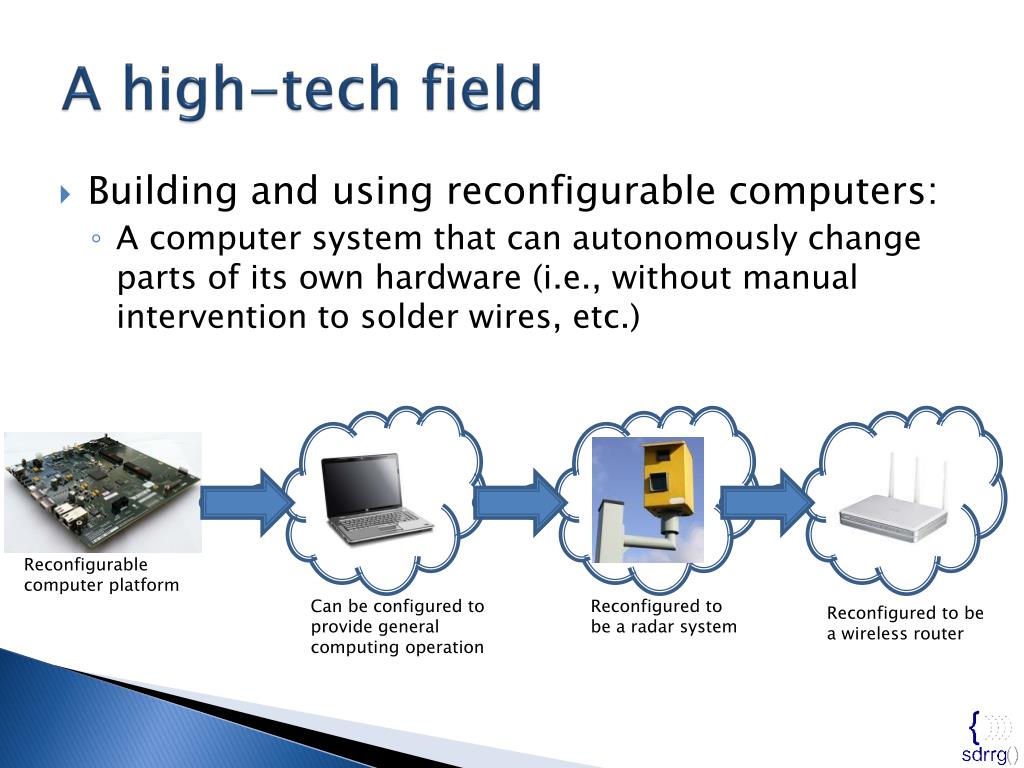 A high-tech field

Building and using reconfigurable computers:

A computer system that can autonomously change parts of its own hardware (i.e., without manual intervention to solder wires, etc.)

Reconfigurable computer platform

Can be configured to provide general computing operation

Reconfigured to be a radar system

Reconfigured to be a wireless router

sdrrg()